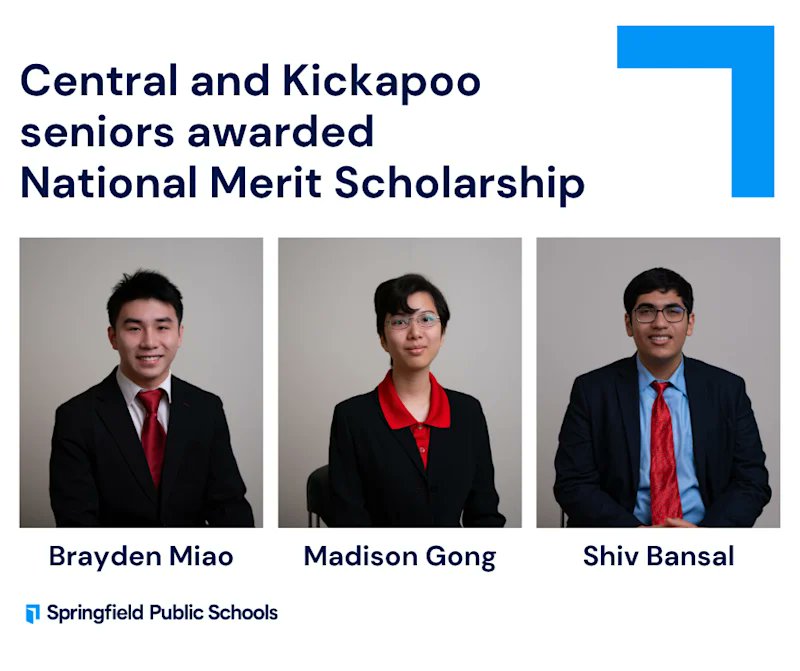 Central and Kickapoo seniors awarded National Merit Scholarship

Brayden Miao

Madison Gong

Shiv Bansal

Springfield Public Schools